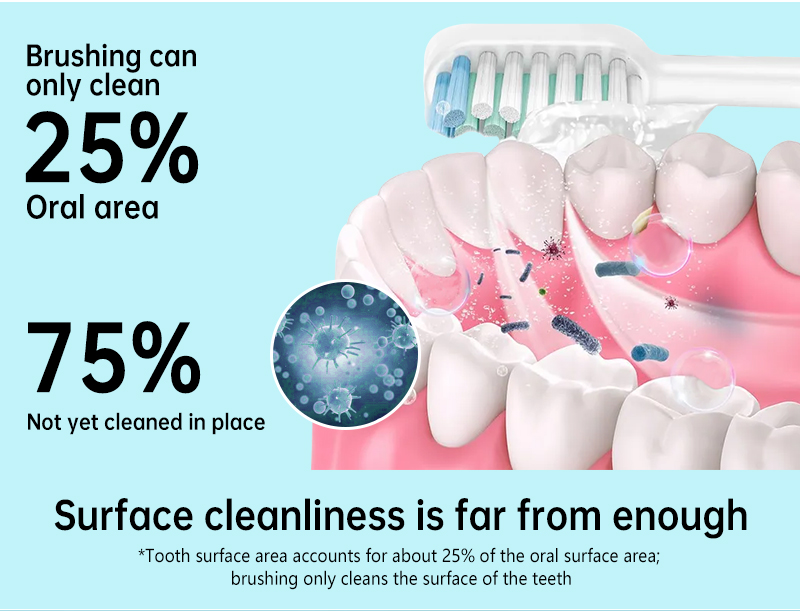 Brushing can only clean
25%
Oral area

75%
Not yet cleaned in place

Surface cleanliness is far from enough

*Tooth surface area accounts for about 25% of the oral surface area; brushing only cleans the surface of the teeth